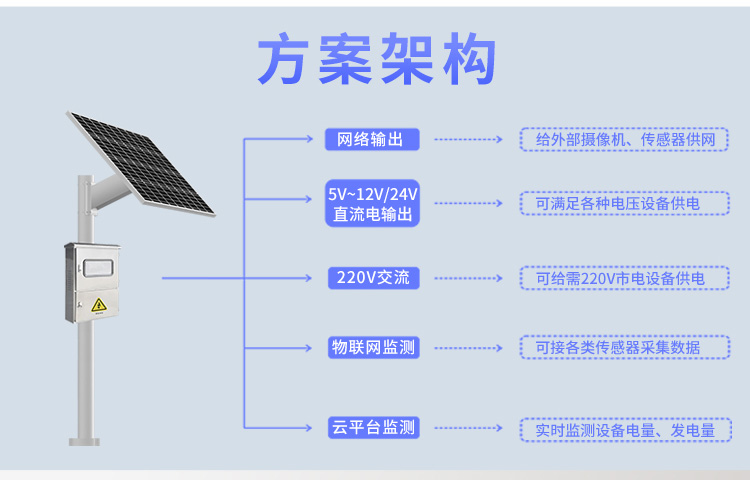 方案架构

网络输出
给外部摄像机、传感器供网

5V~12V/24V
直流电输出
可满足各种电压设备供电

220V交流
可给需220V市电设备供电

物联网监测
可接各类传感器采集数据

云平台监测
实时监测设备电量、发电量